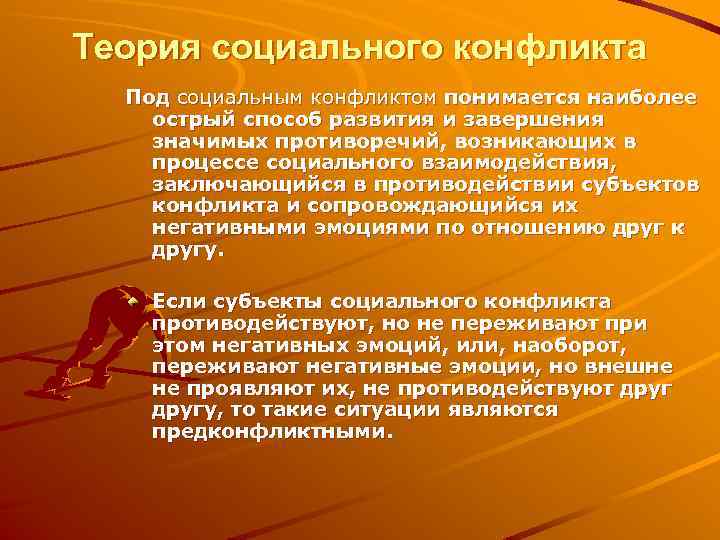 Теория социального конфликта

Под социальным конфликтом понимается наиболее острый способ развития и завершения значимых противоречий, возникающих в процессе социального взаимодействия, заключающийся в противодействии субъектов конфликта и сопровождающийся их негативными эмоциями по отношению друг к другу.

Если субъекты социального конфликта противодействуют, но не переживают при этом негативных эмоций, или, наоборот, переживают негативные эмоции, но внешне не проявляют их, не противодействуют друг другу, то такие ситуации являются предконфликтными.